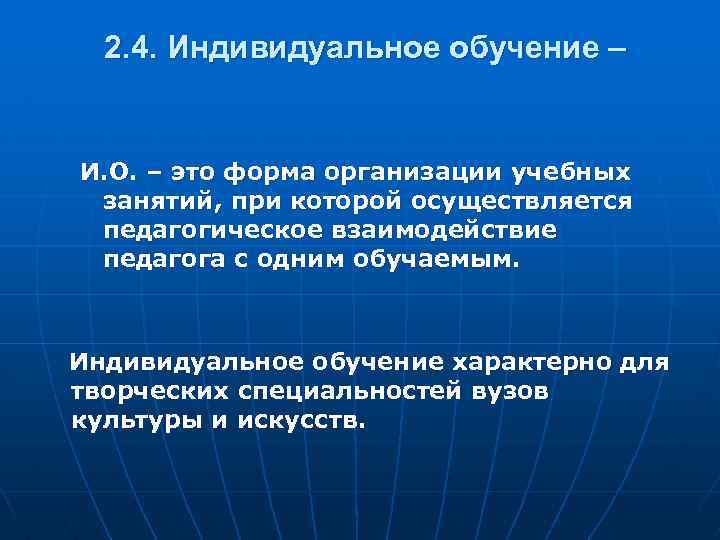 2.4. Индивидуальное обучение –

И.О. – это форма организации учебных занятий, при которой осуществляется педагогическое взаимодействие педагога с одним обучаемым.

Индивидуальное обучение характерно для творческих специальностей вузов культуры и искусств.